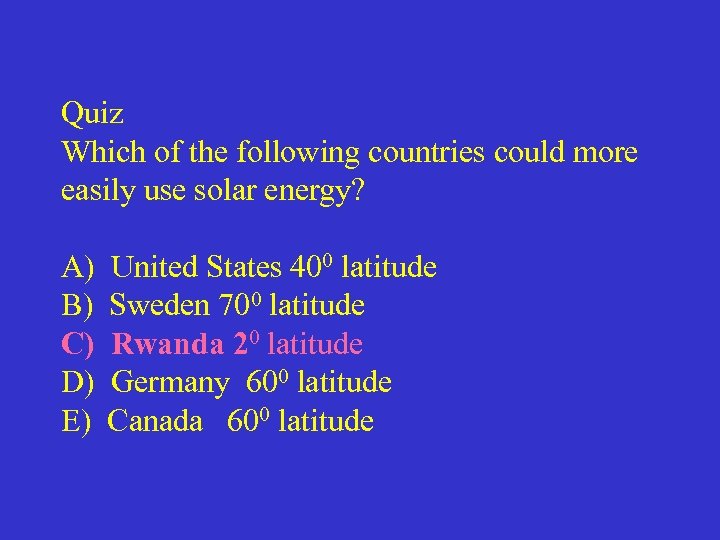 Quiz
Which of the following countries could more easily use solar energy?

A) United States $40^0$ latitude
B) Sweden $70^0$ latitude
C) Rwanda $2^0$ latitude
D) Germany $60^0$ latitude
E) Canada $60^0$ latitude